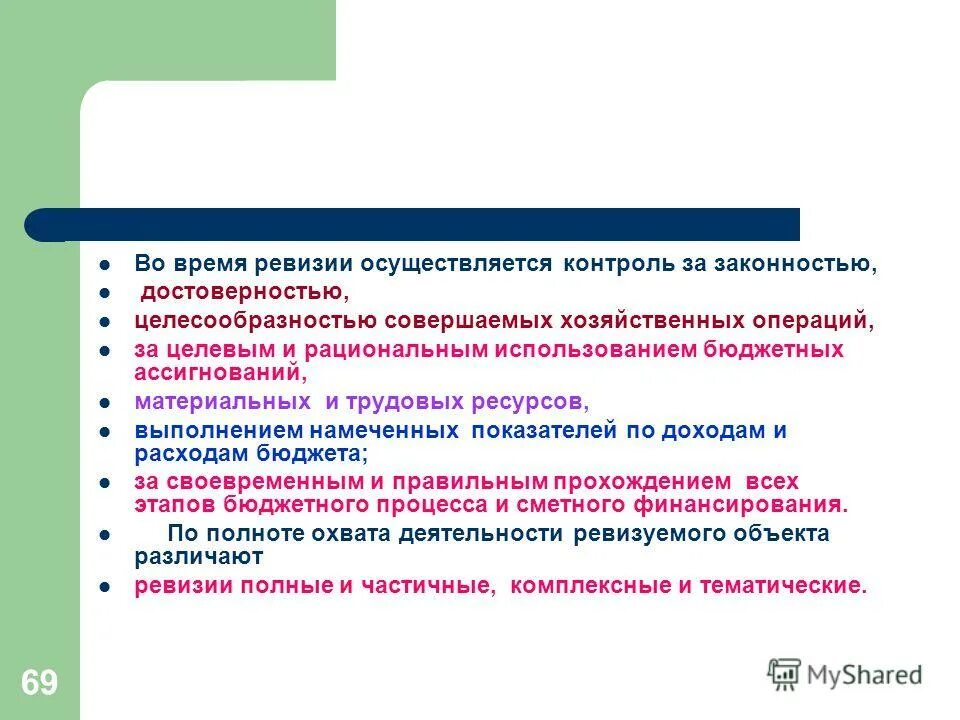 - Во время ревизии осуществляется контроль за законностью,
- достоверностью,
- целесообразностью совершаемых хозяйственных операций,
- за целевым и рациональным использованием бюджетных ассигнований,
- материальных и трудовых ресурсов,
- выполнением намеченных показателей по доходам и расходам бюджета;
- за своевременным и правильным прохождением всех этапов бюджетного процесса и сметного финансирования.
- По полноте охвата деятельности ревизуемого объекта различают
- ревизии полные и частичные, комплексные и тематические.

69

MyShared